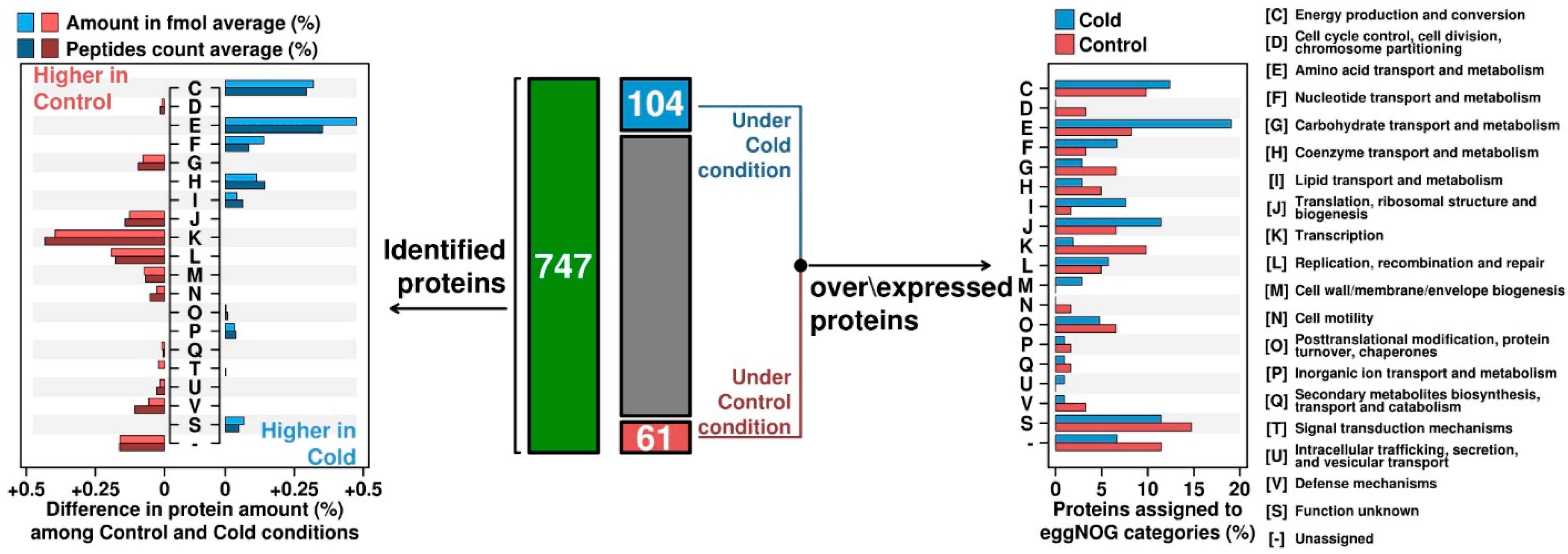 Amount in fmol average (%)
Peptides count average (%)

Higher in Control

C
D
E
F
G
H
I
J
K
L
M
N
O
P
Q
T
U
V
S
-

Higher in Cold

+0.5 +0.25 0 0 +0.25 +0.5
Difference in protein amount (%) among Control and Cold conditions

Identified proteins

747

104

61

Under Cold condition

Under Control condition

over\expressed proteins

Cold
Control

C
D
E
F
G
H
I
J
K
L
M
N
O
P
Q
U
V
S
-

0 5 10 15 20
Proteins assigned to eggNOG categories (%)

[C] Energy production and conversion
[D] Cell cycle control, cell division, chromosome partitioning
[E] Amino acid transport and metabolism
[F] Nucleotide transport and metabolism
[G] Carbohydrate transport and metabolism
[H] Coenzyme transport and metabolism
[I] Lipid transport and metabolism
[J] Translation, ribosomal structure and biogenesis
[K] Transcription
[L] Replication, recombination and repair
[M] Cell wall/membrane/envelope biogenesis
[N] Cell motility
[O] Posttranslational modification, protein turnover, chaperones
[P] Inorganic ion transport and metabolism
[Q] Secondary metabolites biosynthesis, transport and catabolism
[T] Signal transduction mechanisms
[U] Intracellular trafficking, secretion, and vesicular transport
[V] Defense mechanisms
[S] Function unknown
[-] Unassigned